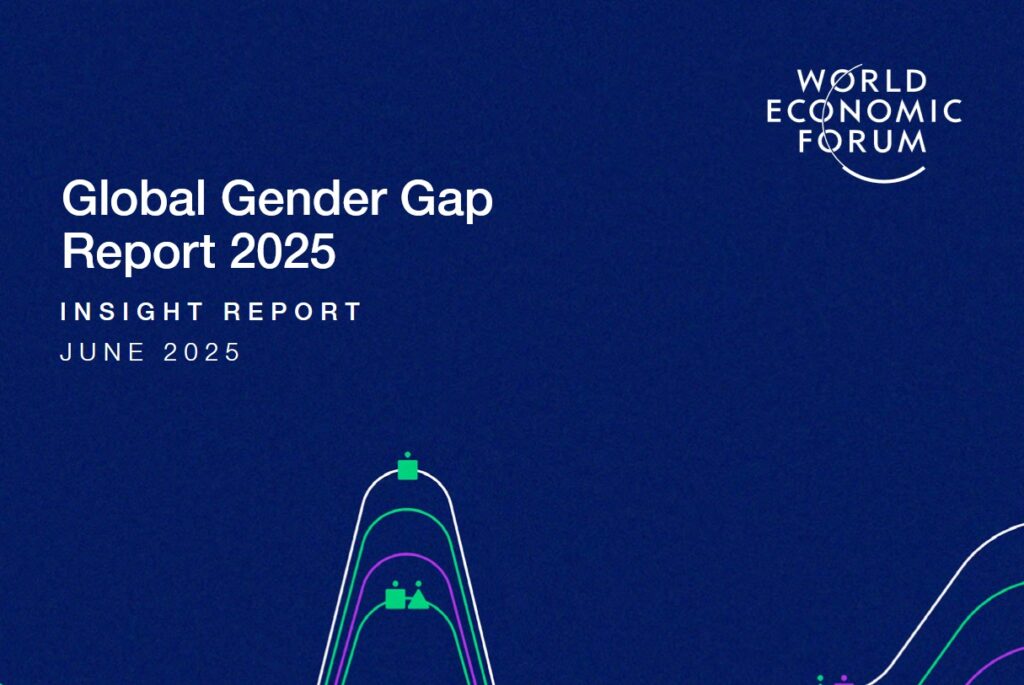 WORLD ECONOMIC FORUM

Global Gender Gap Report 2025

INSIGHT REPORT

JUNE 2025